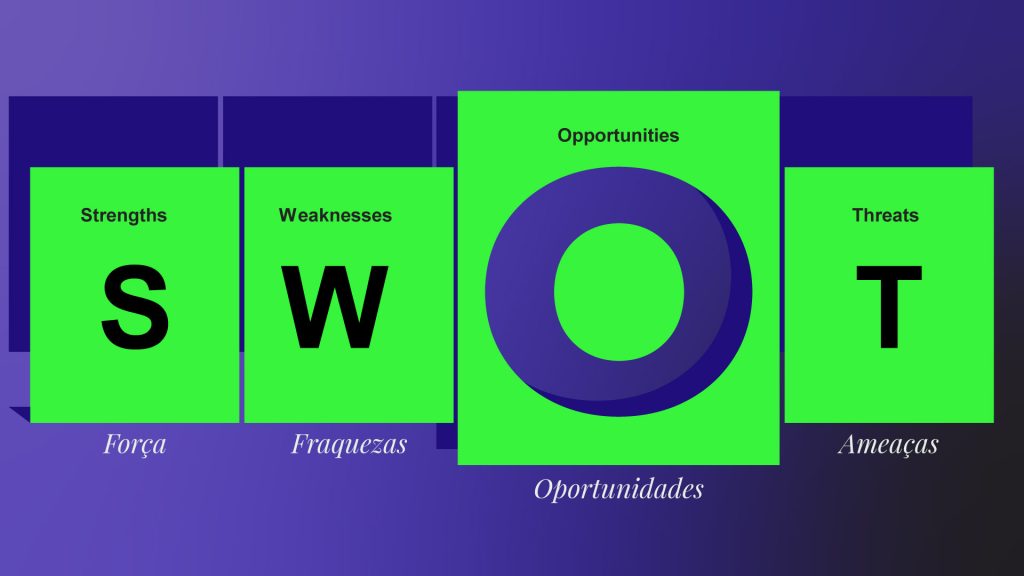 Strengths
S
Força

Weaknesses
W
Fraquezas

Opportunities
O
Oportunidades

Threats
T
Ameaças